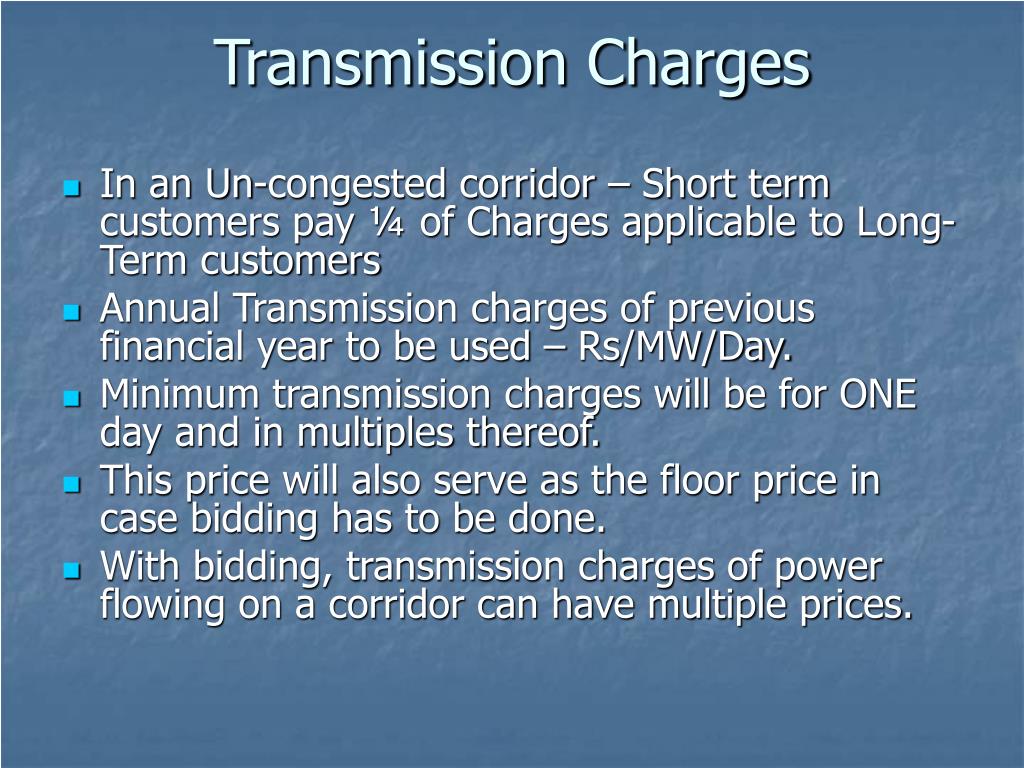 Transmission Charges

- In an Un-congested corridor – Short term customers pay ¼ of Charges applicable to Long-Term customers
- Annual Transmission charges of previous financial year to be used – Rs/MW/Day.
- Minimum transmission charges will be for ONE day and in multiples thereof.
- This price will also serve as the floor price in case bidding has to be done.
- With bidding, transmission charges of power flowing on a corridor can have multiple prices.